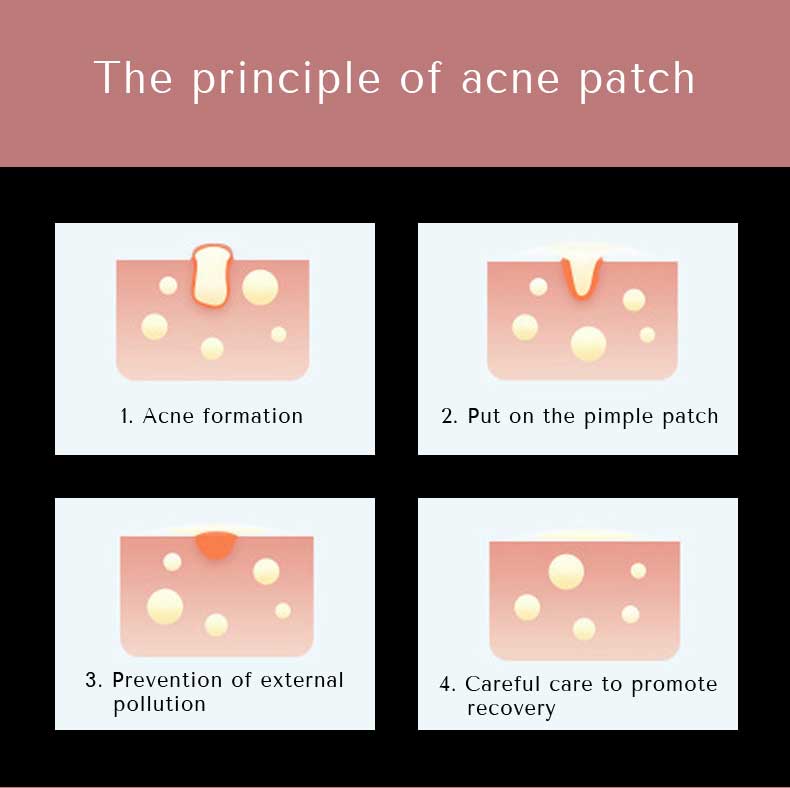 The principle of acne patch

1. Acne formation

2. Put on the pimple patch

3. Prevention of external pollution

4. Careful care to promote recovery